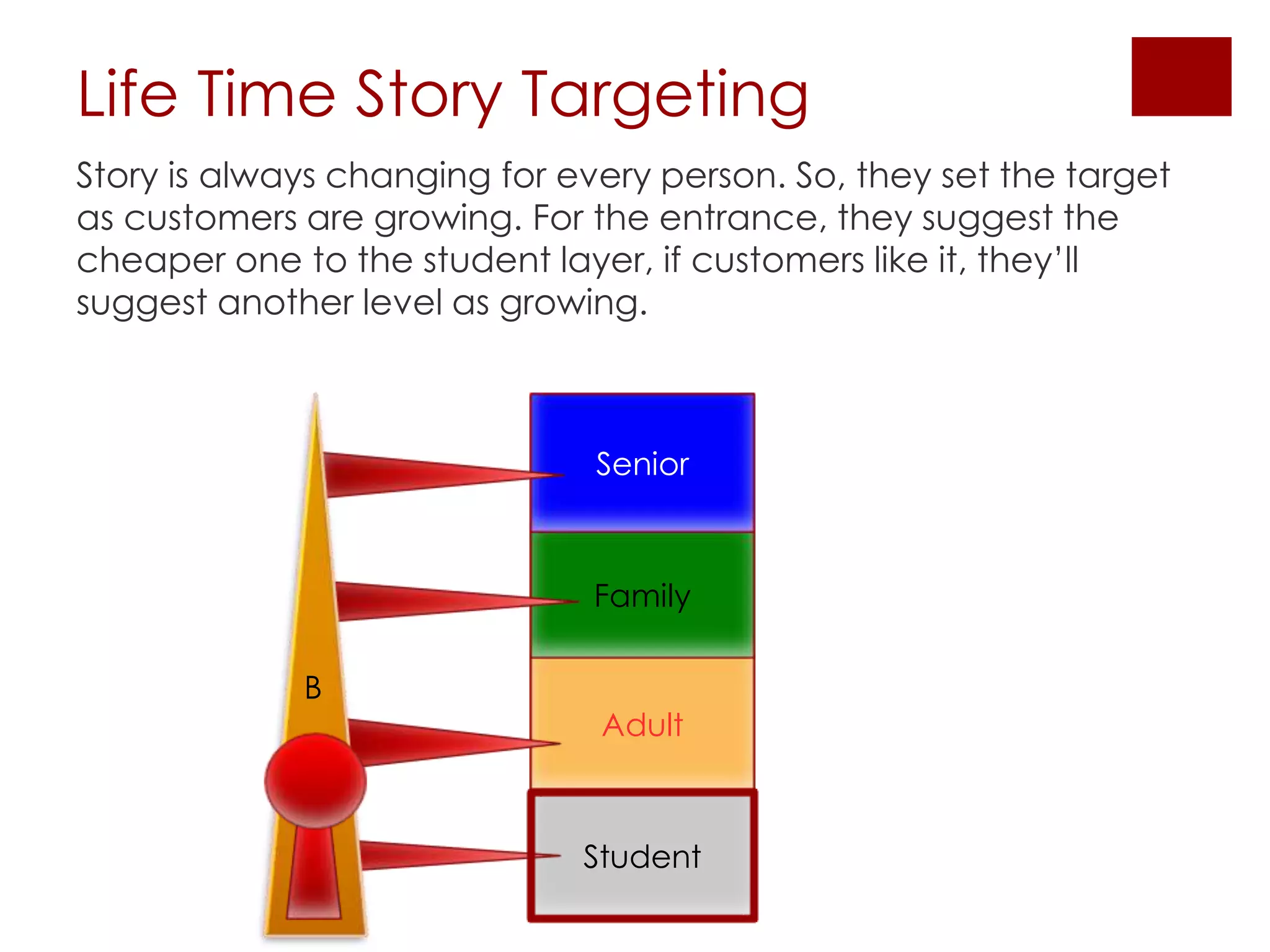 Life Time Story Targeting

Story is always changing for every person. So, they set the target as customers are growing. For the entrance, they suggest the cheaper one to the student layer, if customers like it, they'll suggest another level as growing.

B

Senior

Family

Adult

Student